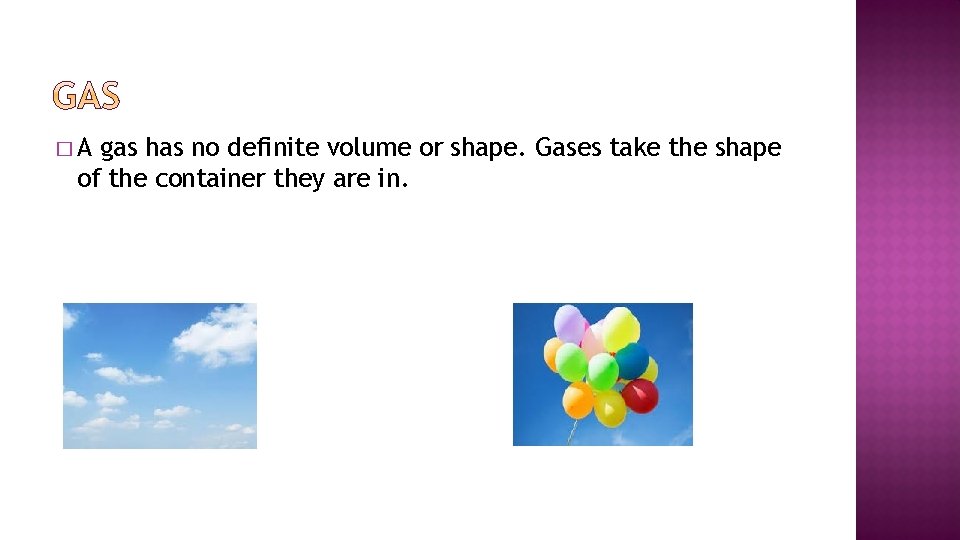 GAS

□ A gas has no definite volume or shape. Gases take the shape of the container they are in.